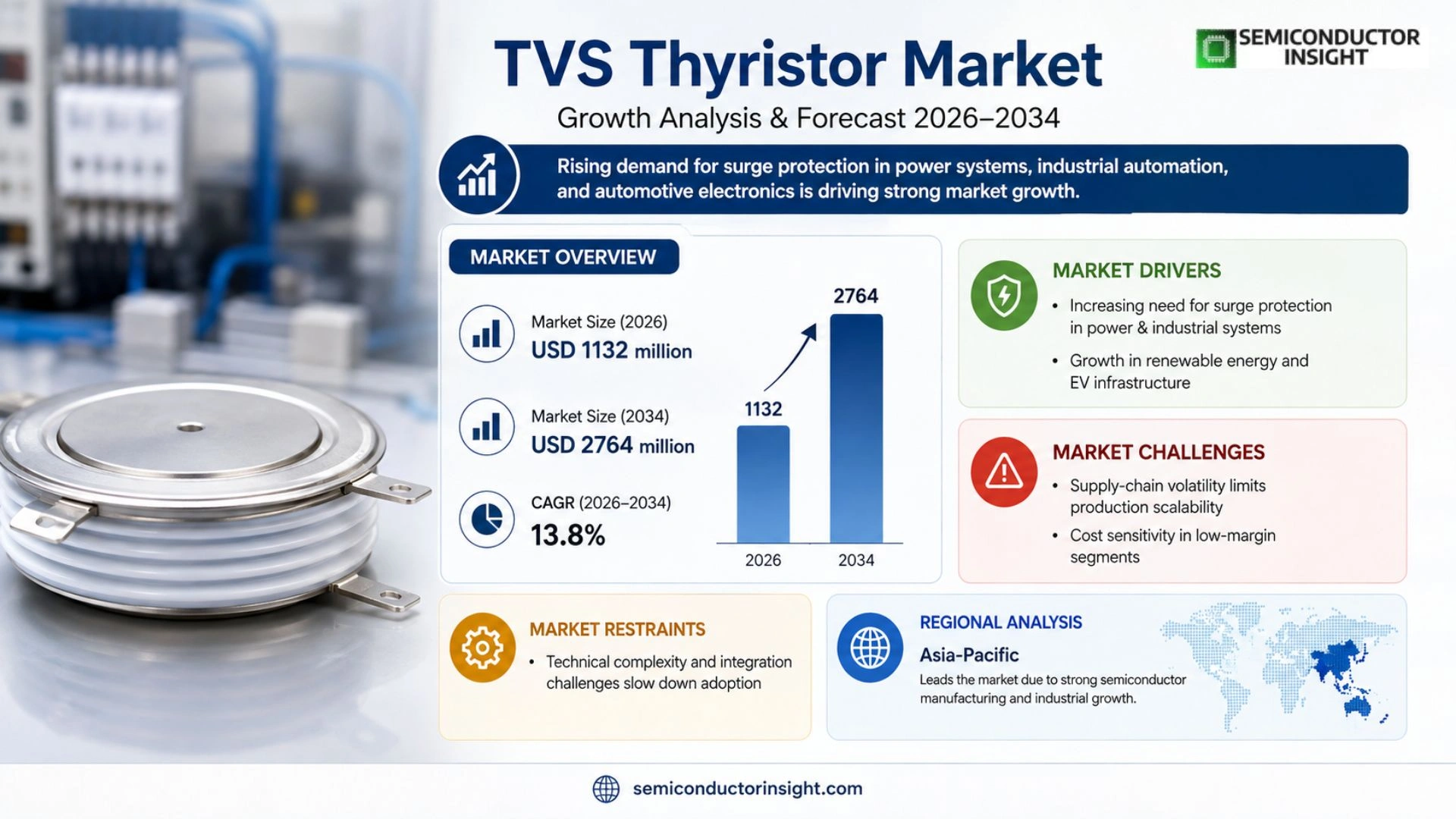 TVS Thyristor Market

SEMICONDUCTOR INSIGHT

Growth Analysis & Forecast 2026–2034

Rising demand for surge protection in power systems, industrial automation, and automotive electronics is driving strong market growth.

MARKET OVERVIEW

Market Size (2026)
USD 1132 million

Market Size (2034)
USD 2764 million

CAGR (2026–2034)
13.8%

2764
1132
2026
2034

MARKET DRIVERS
• Increasing need for surge protection in power & industrial systems
• Growth in renewable energy and EV infrastructure

MARKET CHALLENGES
• Supply-chain volatility limits production scalability
• Cost sensitivity in low-margin segments

MARKET RESTRAINTS
• Technical complexity and integration challenges slow down adoption

REGIONAL ANALYSIS
Asia-Pacific
Leads the market due to strong semiconductor manufacturing and industrial growth.

semiconductorinsight.com